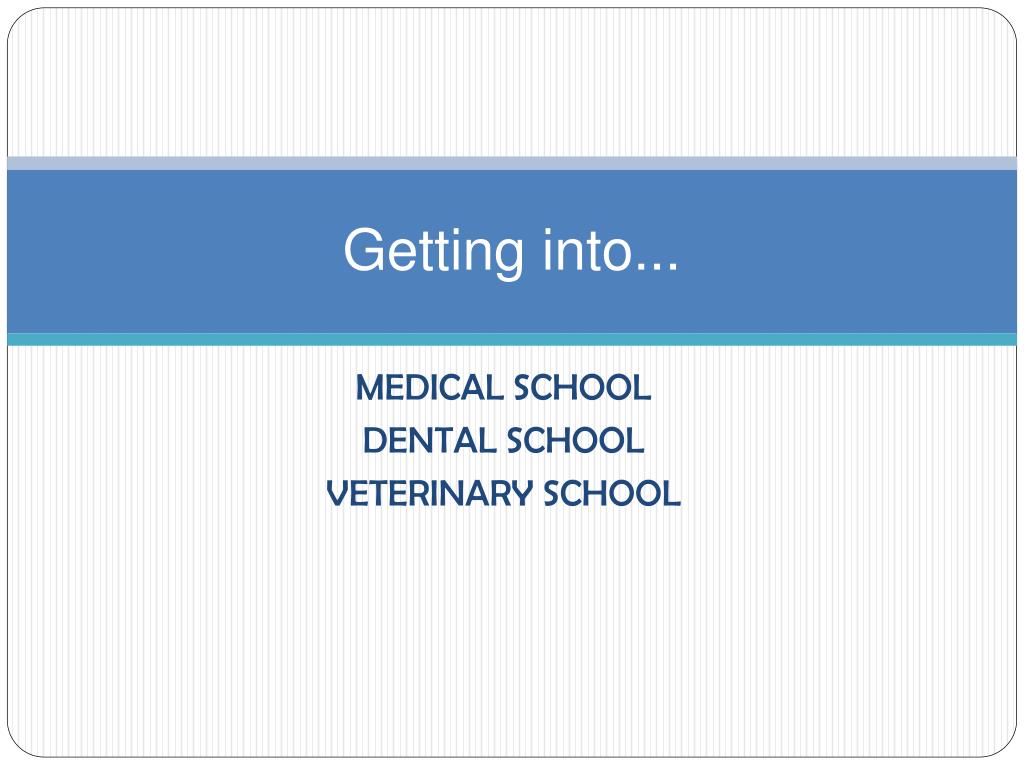 Getting into...

MEDICAL SCHOOL
DENTAL SCHOOL
VETERINARY SCHOOL